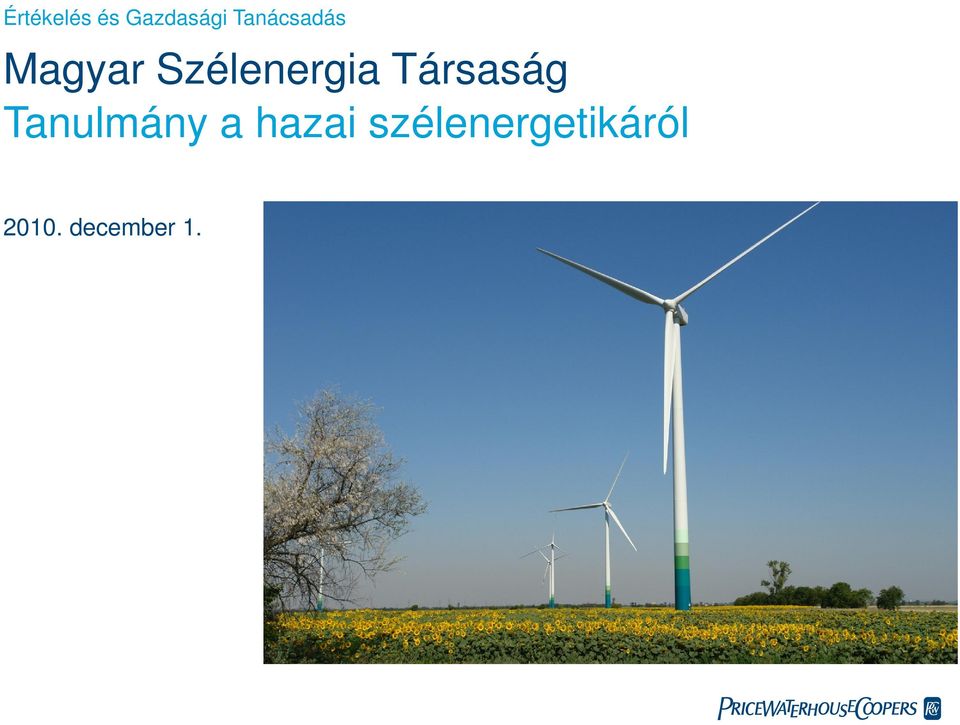 Értékelés és Gazdasági Tanácsadás

Magyar Szélenergia Társaság
Tanulmány a hazai szélenergetikáról

2010. december 1.

PRICEWATERHOUSECOOPERS